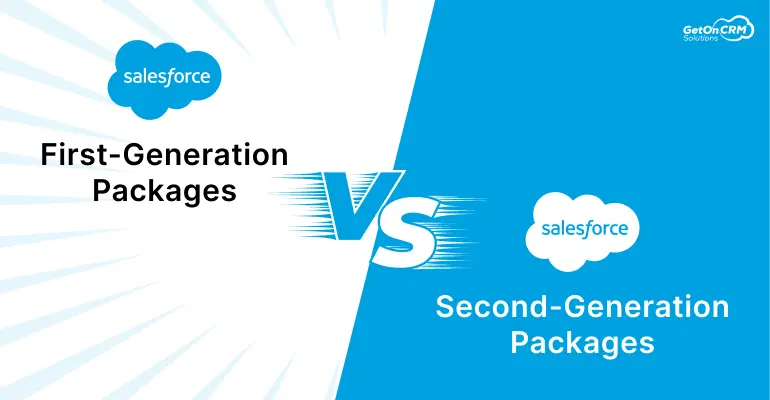 GetOnCRM Solutions

salesforce

First-Generation Packages

VS

salesforce

Second-Generation Packages